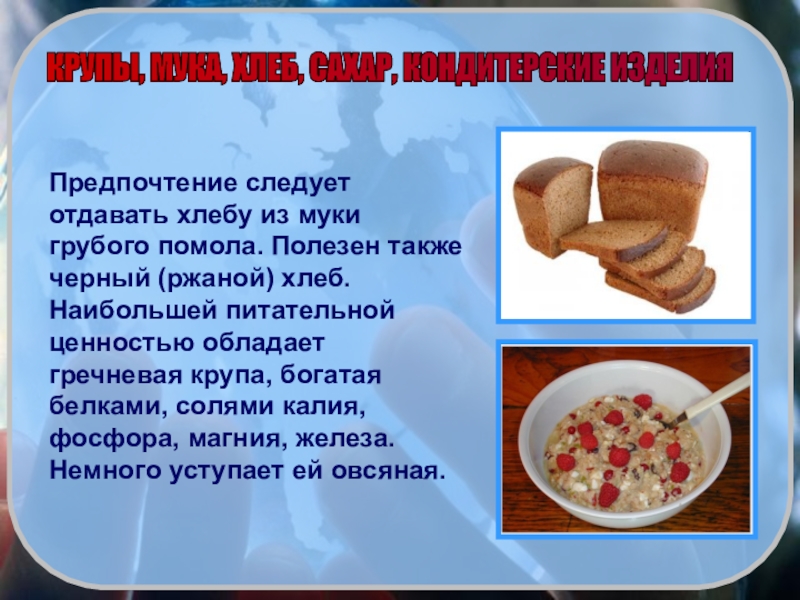 КРУПЫ, МУКА, ХЛЕБ, САХАР, КОНДИТЕРСКИЕ ИЗДЕЛИЯ

Предпочтение следует отдавать хлебу из муки грубого помола. Полезен также черный (ржаной) хлеб. Наибольшей питательной ценностью обладает гречневая крупа, богатая белками, солями калия, фосфора, магния, железа. Немного уступает ей овсяная.